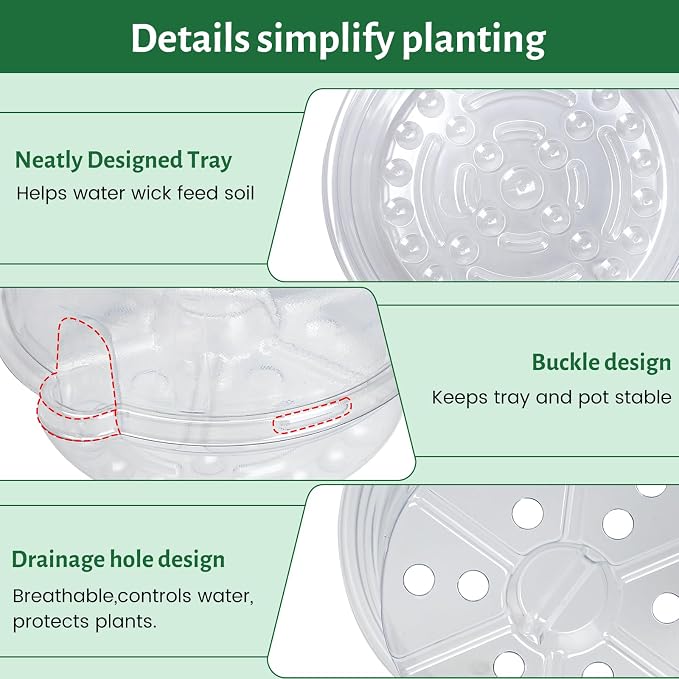 Details simplify planting

Neatly Designed Tray
Helps water wick feed soil

Buckle design
Keeps tray and pot stable

Drainage hole design
Breathable,controls water, protects plants.